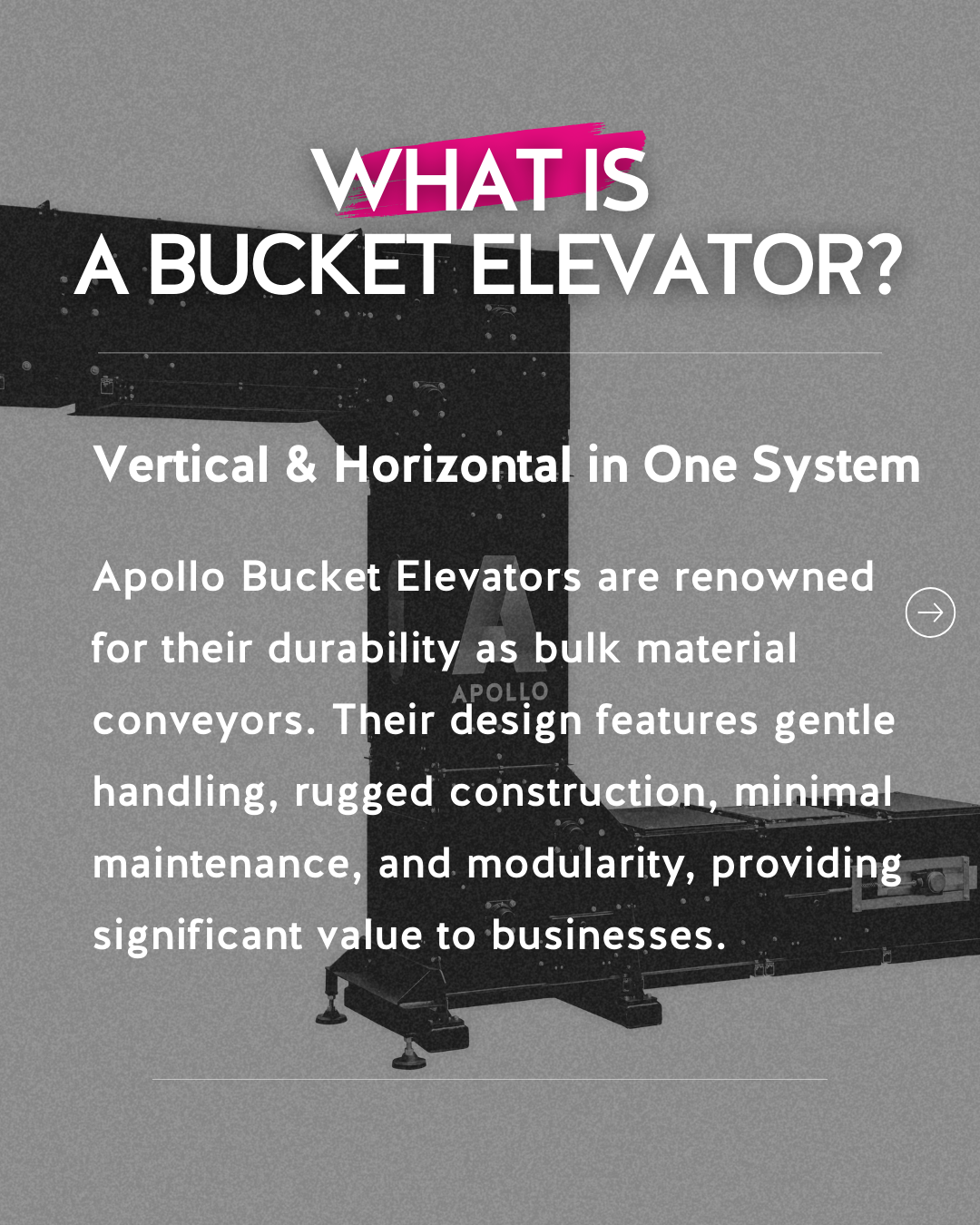 WHAT IS
A BUCKET ELEVATOR?

Vertical & Horizontal in One System

Apollo Bucket Elevators are renowned for their durability as bulk material conveyors. Their design features gentle handling, rugged construction, minimal maintenance, and modularity, providing significant value to businesses.

APOLLO